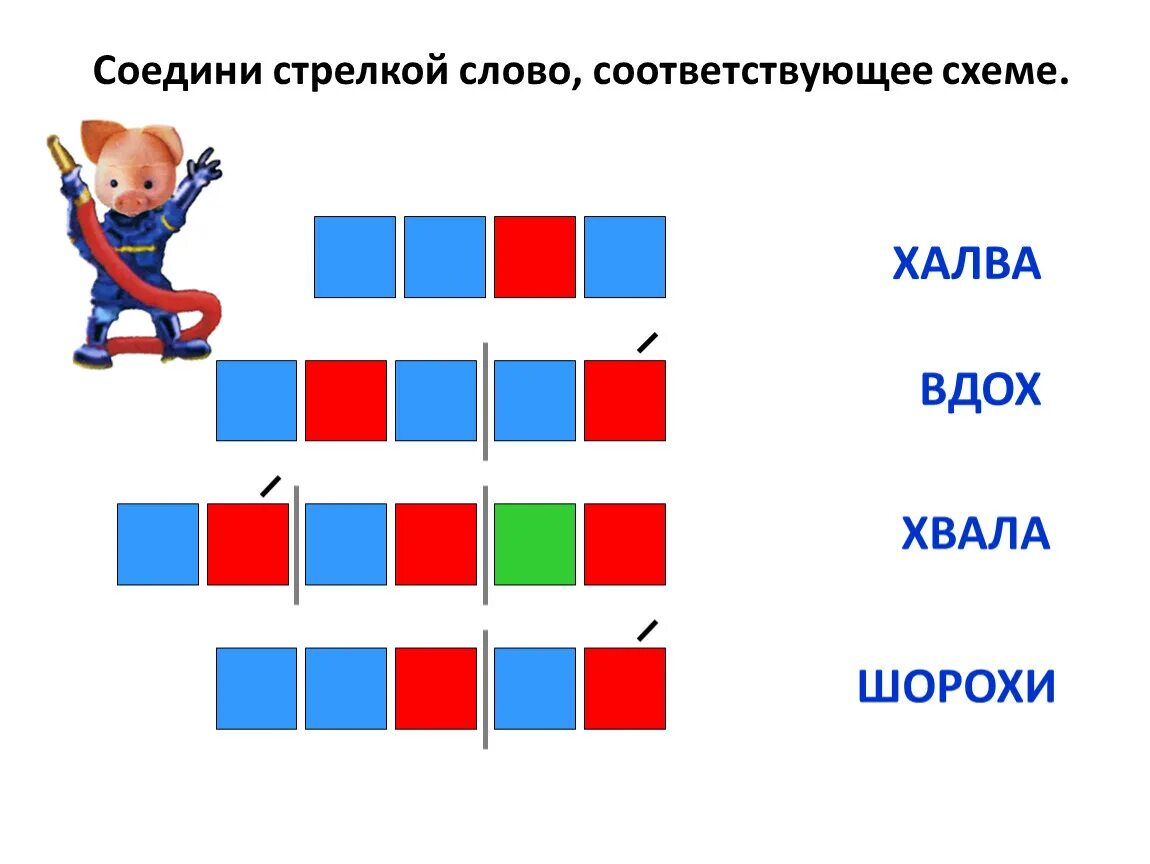 Соедини стрелкой слово, соответствующее схеме.

ХАЛВА

ВДОХ

ХВАЛА

ШОРОХИ